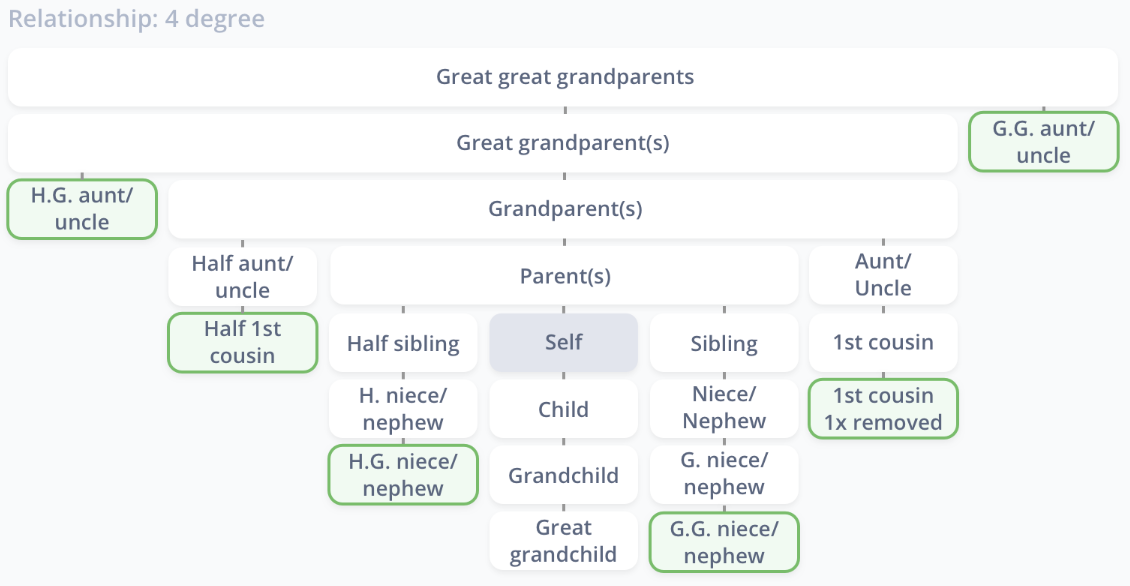 Relationship: 4 degree

Great great grandparents

Great grandparent(s)

G.G. aunt/ uncle

H.G. aunt/ uncle

Grandparent(s)

Half aunt/ uncle

Parent(s)

Aunt/ Uncle

Half 1st cousin

Half sibling

Self

Sibling

1st cousin

H. niece/ nephew

Child

Niece/ Nephew

1st cousin 1x removed

H.G. niece/ nephew

Grandchild

G. niece/ nephew

Great grandchild

G.G. niece/ nephew